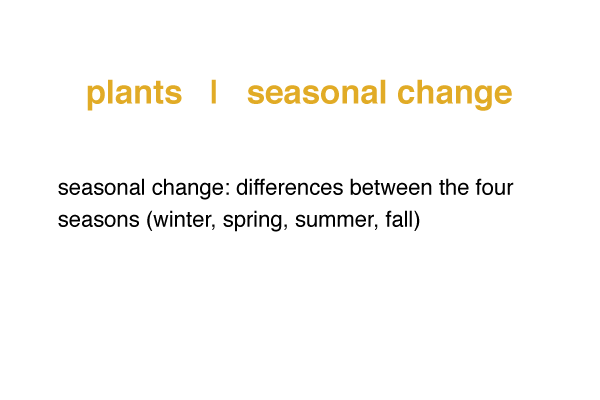 plants | seasonal change

seasonal change: differences between the four seasons (winter, spring, summer, fall)